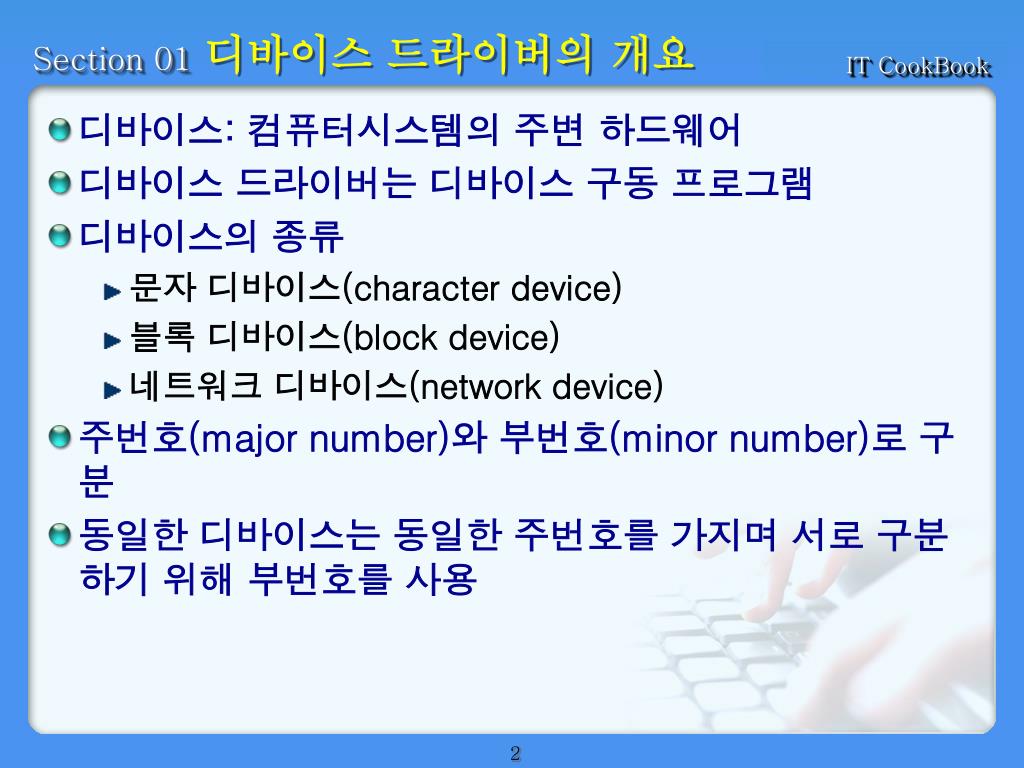 Section 01 디바이스 드라이버의 개요

IT CookBook

디바이스: 컴퓨터시스템의 주변 하드웨어

디바이스 드라이버는 디바이스 구동 프로그램

디바이스의 종류

문자 디바이스(character device)

블록 디바이스(block device)

네트워크 디바이스(network device)

주번호(major number)와 부번호(minor number)로 구분

동일한 디바이스는 동일한 주번호를 가지며 서로 구분하기 위해 부번호를 사용

2